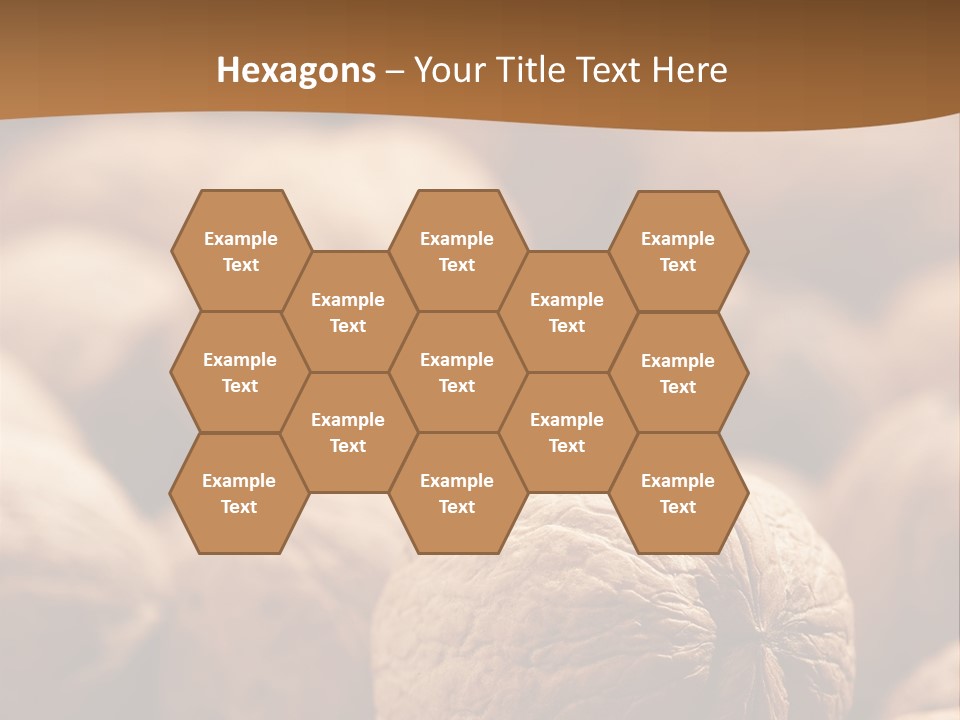 Hexagons – Your Title Text Here

Example Text

Example Text

Example Text

Example Text

Example Text

Example Text

Example Text

Example Text

Example Text

Example Text

Example Text

Example Text

Example Text